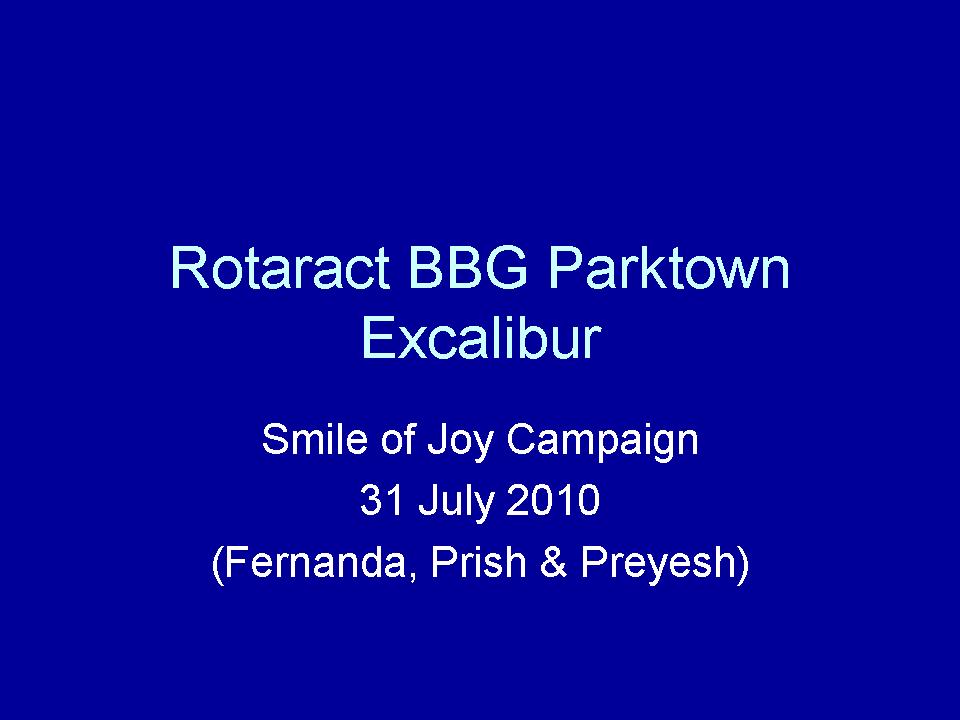 Rotaract BBG Parktown Excalibur

Smile of Joy Campaign
31 July 2010
(Fernanda, Prish & Preyesh)